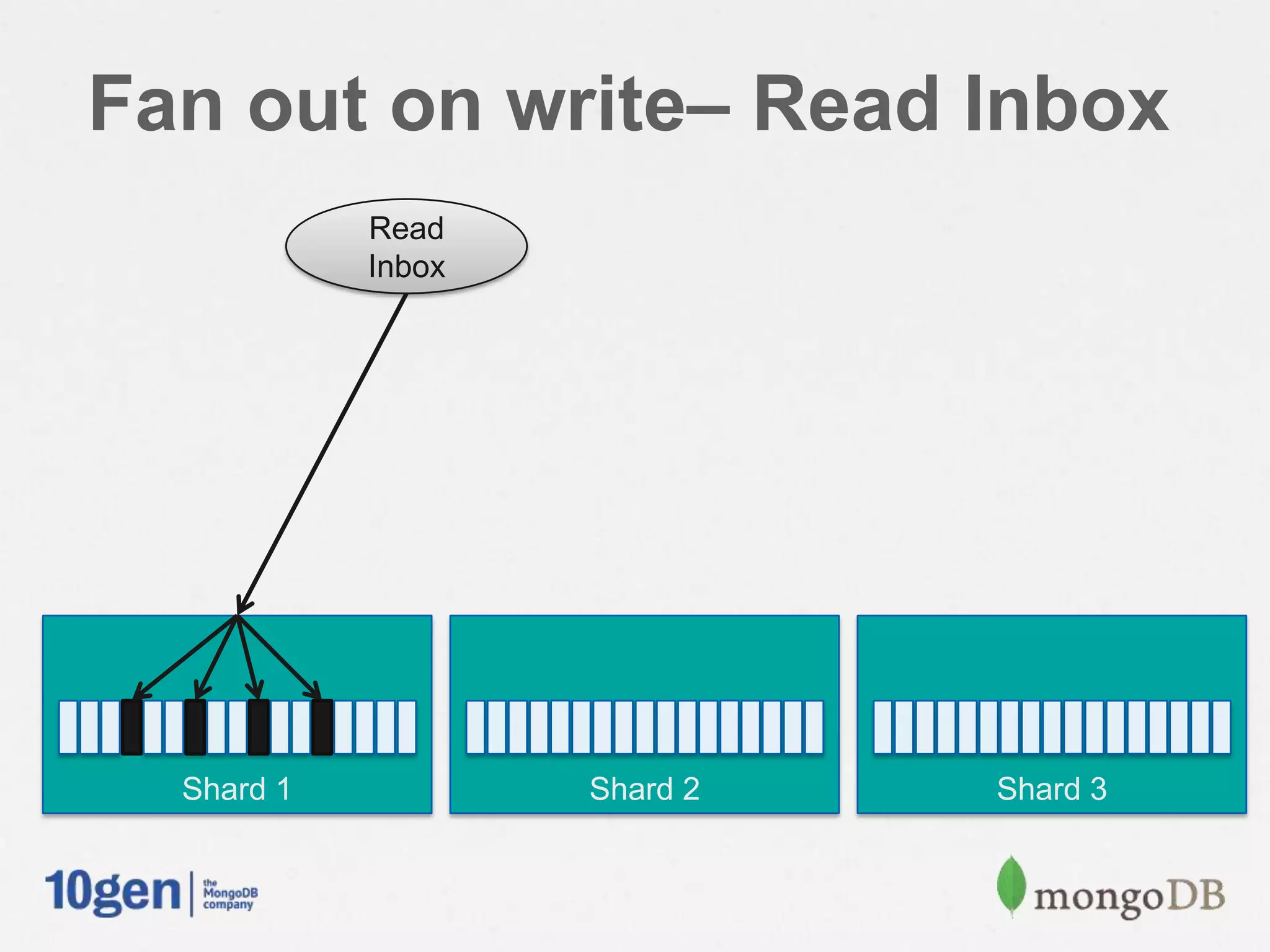 Fan out on write– Read Inbox

Read Inbox

Shard 1

Shard 2

Shard 3

10gen | the MongoDB company

mongoDB